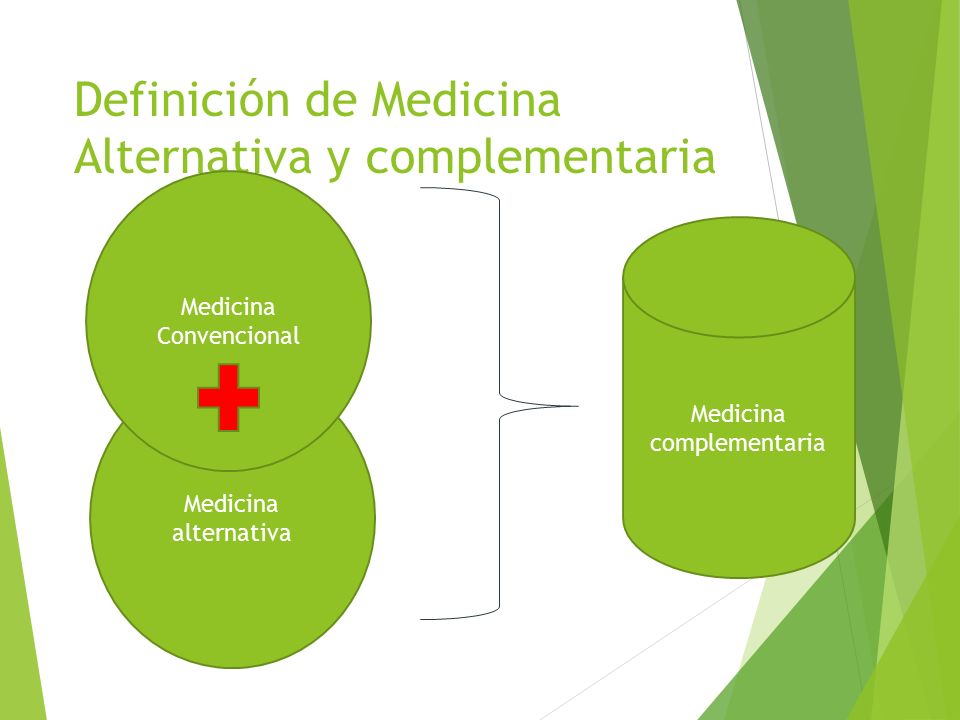 Definición de Medicina Alternativa y complementaria

Medicina Convencional

Medicina alternativa

Medicina complementaria